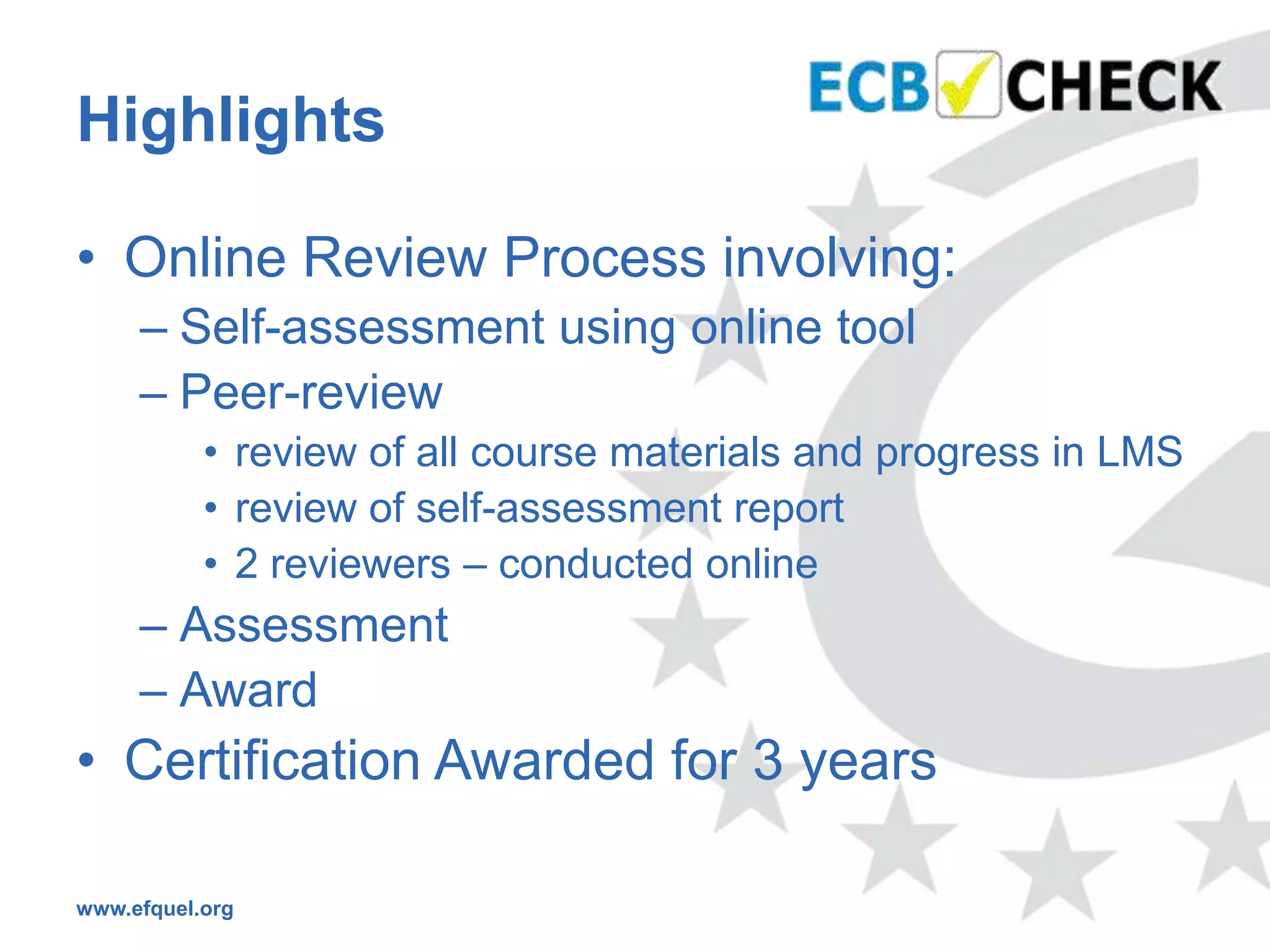 Highlights

ECB CHECK

• Online Review Process involving:
– Self-assessment using online tool
– Peer-review
• review of all course materials and progress in LMS
• review of self-assessment report
• 2 reviewers – conducted online
– Assessment
– Award
• Certification Awarded for 3 years

www.efquel.org